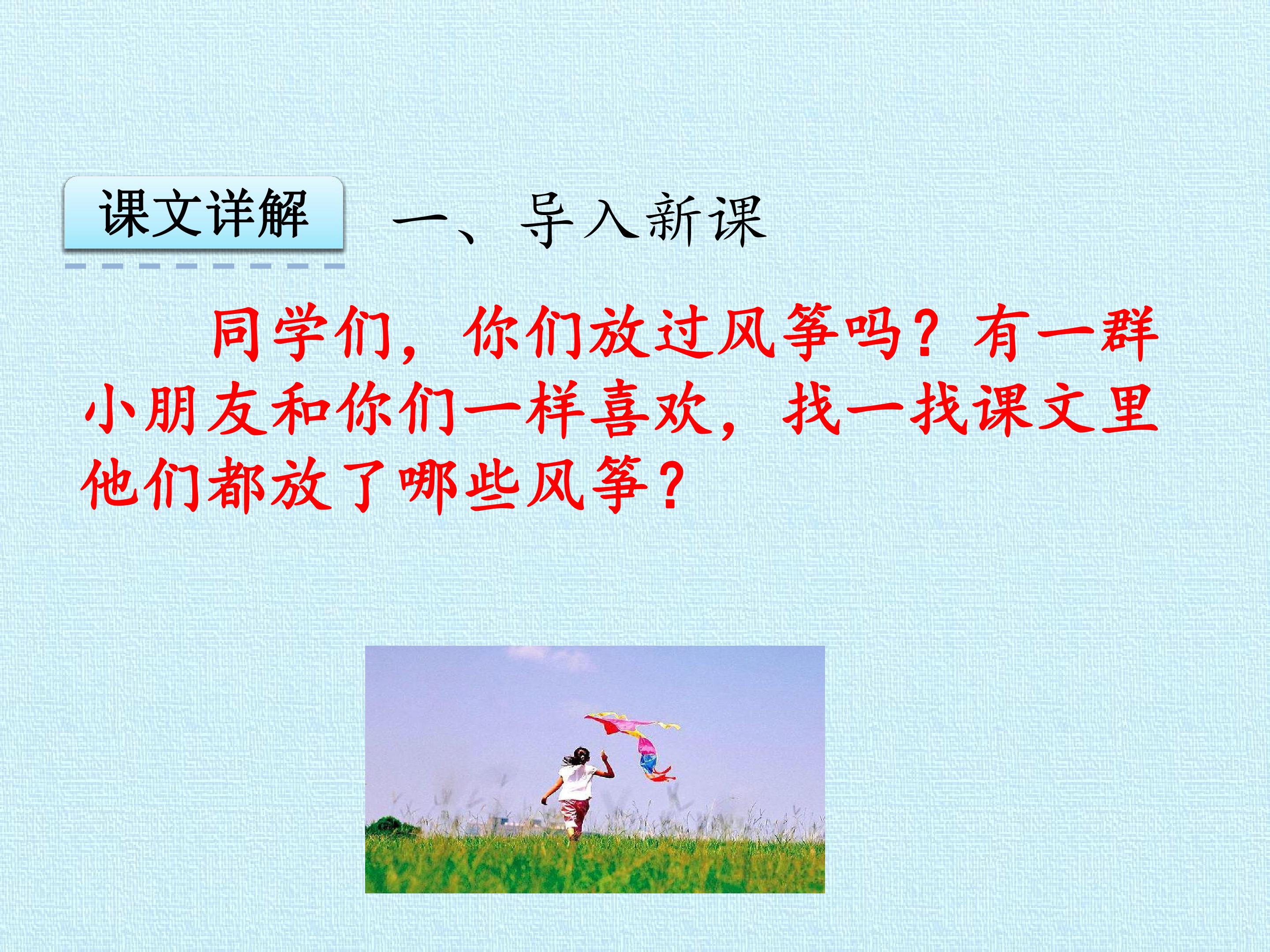 课文详解

一、导入新课

同学们，你们放过风筝吗？有一群小朋友和你们一样喜欢，找一找课文里他们都放了哪些风筝？